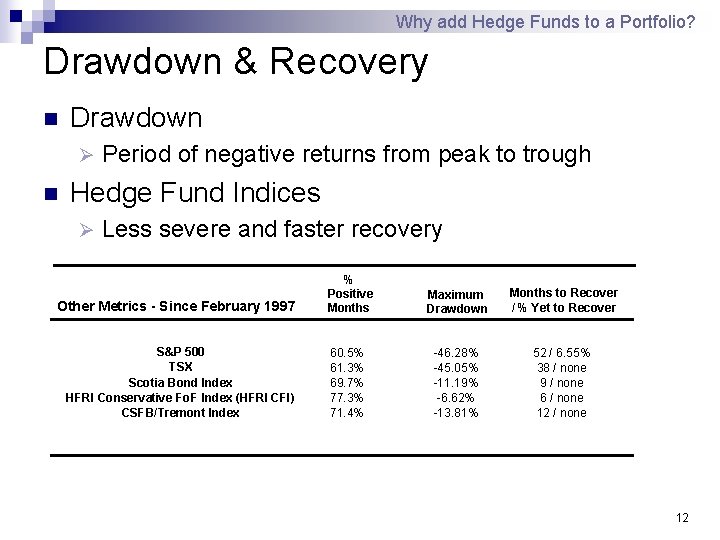 Why add Hedge Funds to a Portfolio?

Drawdown & Recovery

Drawdown

Period of negative returns from peak to trough

Hedge Fund Indices

Less severe and faster recovery

| Other Metrics - Since February 1997 | % Positive Months | Maximum Drawdown | Months to Recover / % Yet to Recover |
|---|---|---|---|
| S&P 500 | 60.5% | -46.28% | 52 / 6.55% |
| TSX | 61.3% | -45.05% | 38 / none |
| Scotia Bond Index | 69.7% | -11.19% | 9 / none |
| HFRI Conservative FoF Index (HFRI CFI) | 77.3% | -6.62% | 6 / none |
| CSFB/Tremont Index | 71.4% | -13.81% | 12 / none |

12